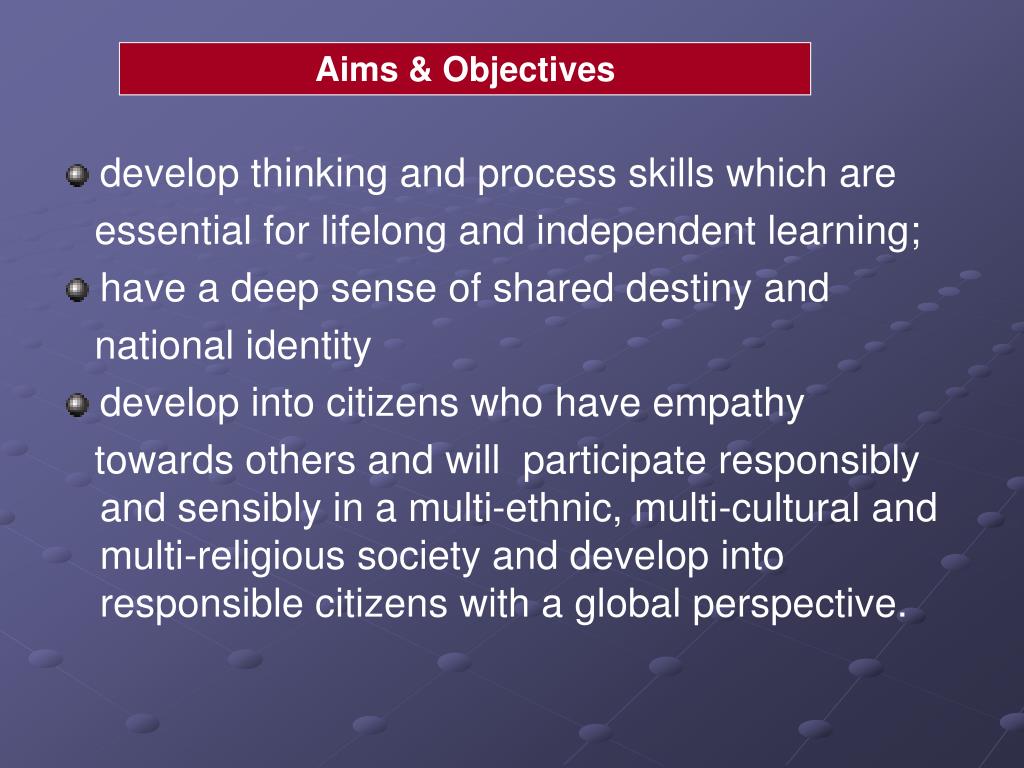 Aims & Objectives

develop thinking and process skills which are essential for lifelong and independent learning;

have a deep sense of shared destiny and national identity

develop into citizens who have empathy towards others and will participate responsibly and sensibly in a multi-ethnic, multi-cultural and multi-religious society and develop into responsible citizens with a global perspective.